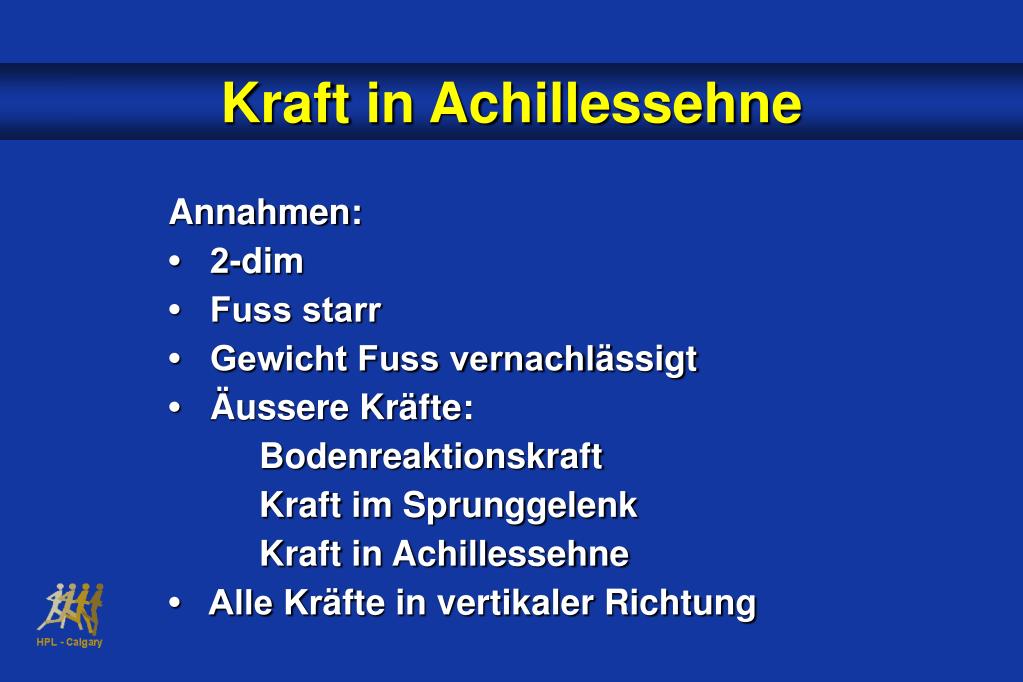 Kraft in Achillessehne

Annahmen:
• 2-dim
• Fuss starr
• Gewicht Fuss vernachlässigt
• Äussere Kräfte:
Bodenreaktionskraft
Kraft im Sprunggelenk
Kraft in Achillessehne
• Alle Kräfte in vertikaler Richtung

HPL - Calgary